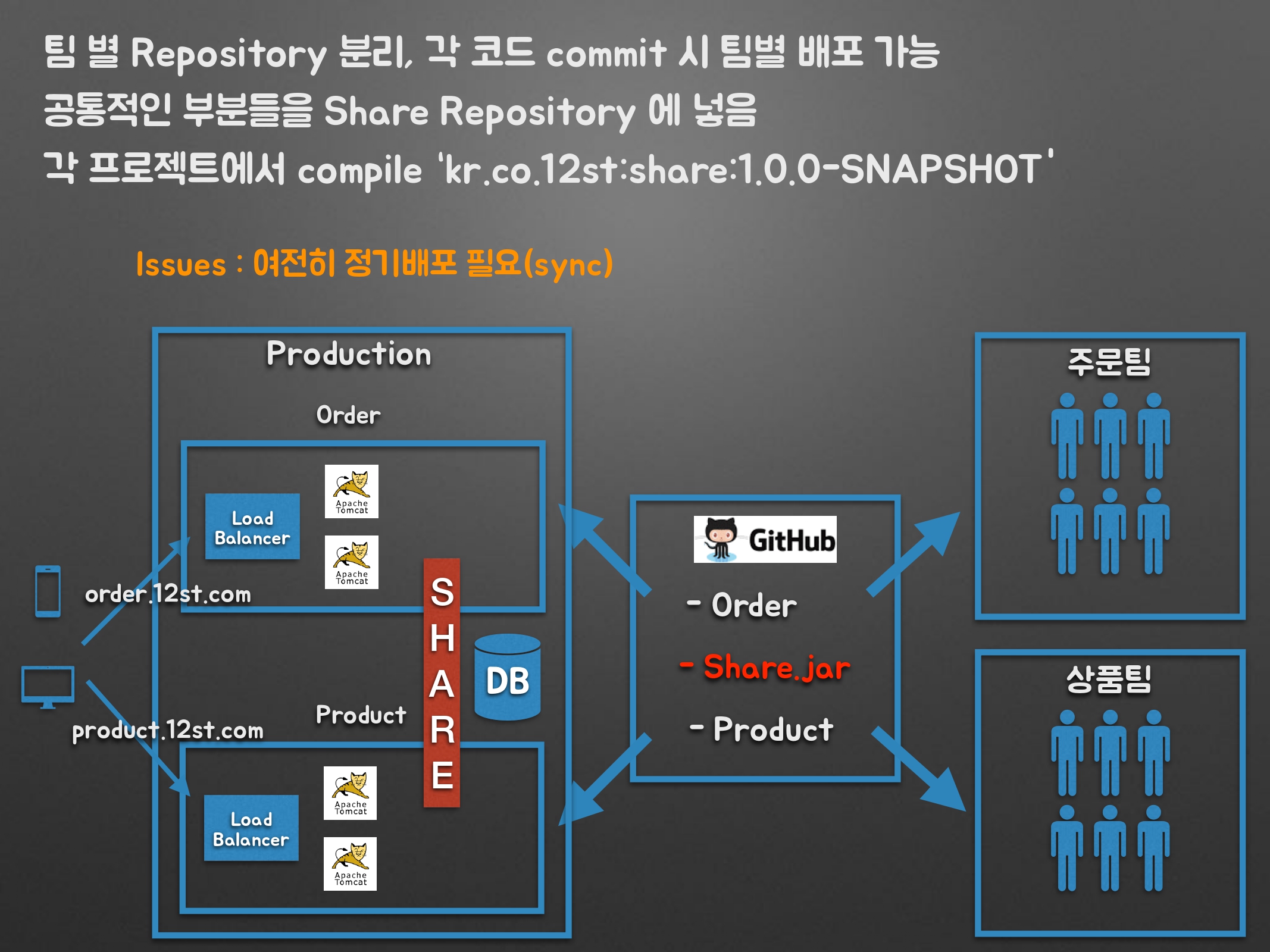 팀 별 Repository 분리, 각 코드 commit 시 팀별 배포 가능
공통적인 부분들을 Share Repository 에 넣음
각 프로젝트에서 compile 'kr.co.12st:share:1.0.0-SNAPSHOT'

Issues : 여전히 정기배포 필요(sync)

Production

Order

Load Balancer

Apache Tomcat

Apache Tomcat

order.12st.com

SHARE

DB

Product

product.12st.com

Load Balancer

Apache Tomcat

Apache Tomcat

GitHub

- Order

- Share.jar

- Product

주문팀

상품팀